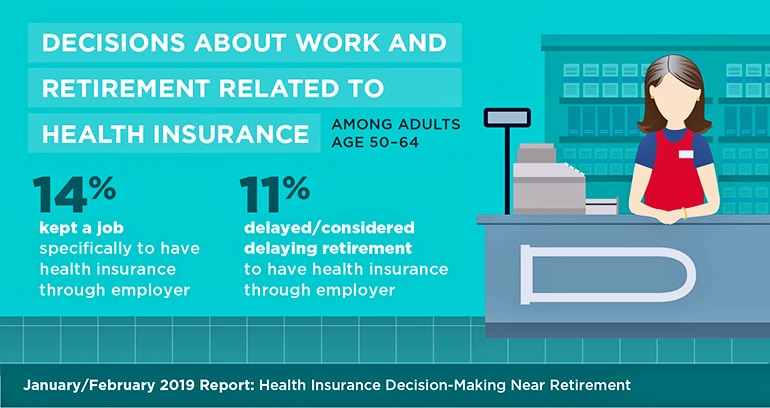 DECISIONS ABOUT WORK AND RETIREMENT RELATED TO HEALTH INSURANCE

AMONG ADULTS AGE 50–64

14%
kept a job specifically to have health insurance through employer

11%
delayed/considered delaying retirement to have health insurance through employer

January/February 2019 Report: Health Insurance Decision-Making Near Retirement